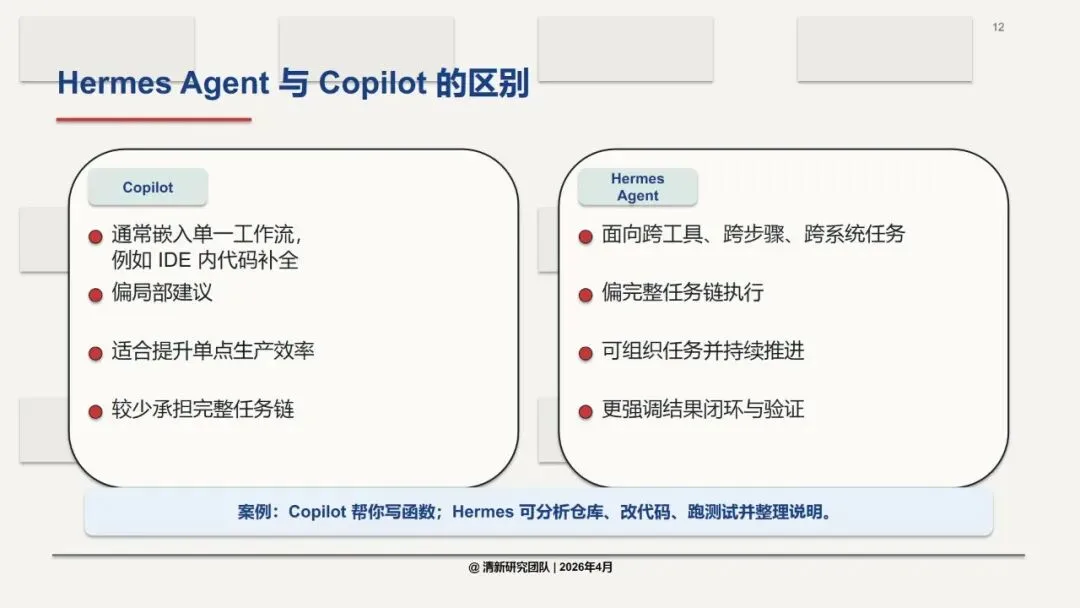 12

Hermes Agent 与 Copilot 的区别

Copilot

通常嵌入单一工作流，例如 IDE 内代码补全

偏局部建议

适合提升单点生产效率

较少承担完整任务链

Hermes Agent

面向跨工具、跨步骤、跨系统任务

偏完整任务链执行

可组织任务并持续推进

更强调结果闭环与验证

案例：Copilot 帮你写函数；Hermes 可分析仓库、改代码、跑测试并整理说明。

@ 清新研究团队 | 2026年4月